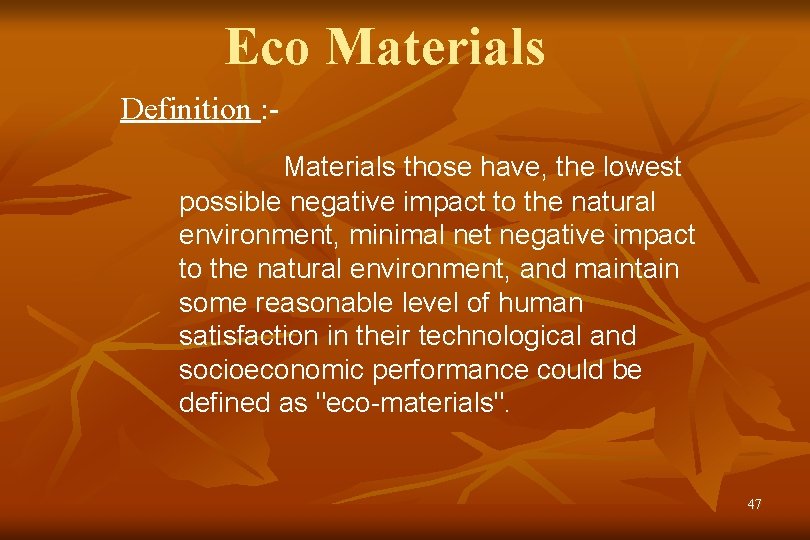 Eco Materials

Definition :-

Materials those have, the lowest possible negative impact to the natural environment, minimal net negative impact to the natural environment, and maintain some reasonable level of human satisfaction in their technological and socioeconomic performance could be defined as "eco-materials".

47